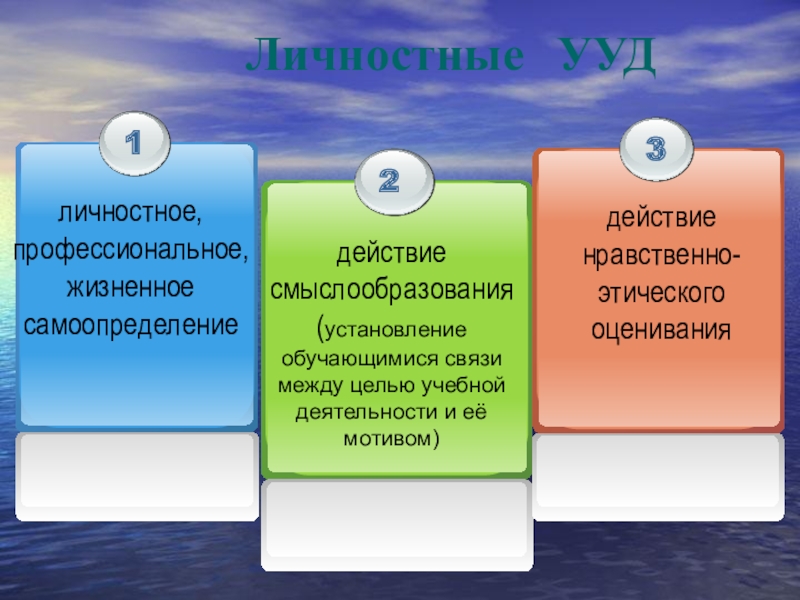 Личностные УУД

1

личностное, профессиональное, жизненное самоопределение

2

действие смыслообразования (установление обучающимися связи между целью учебной деятельности и её мотивом)

3

действие нравственно-этического оценивания